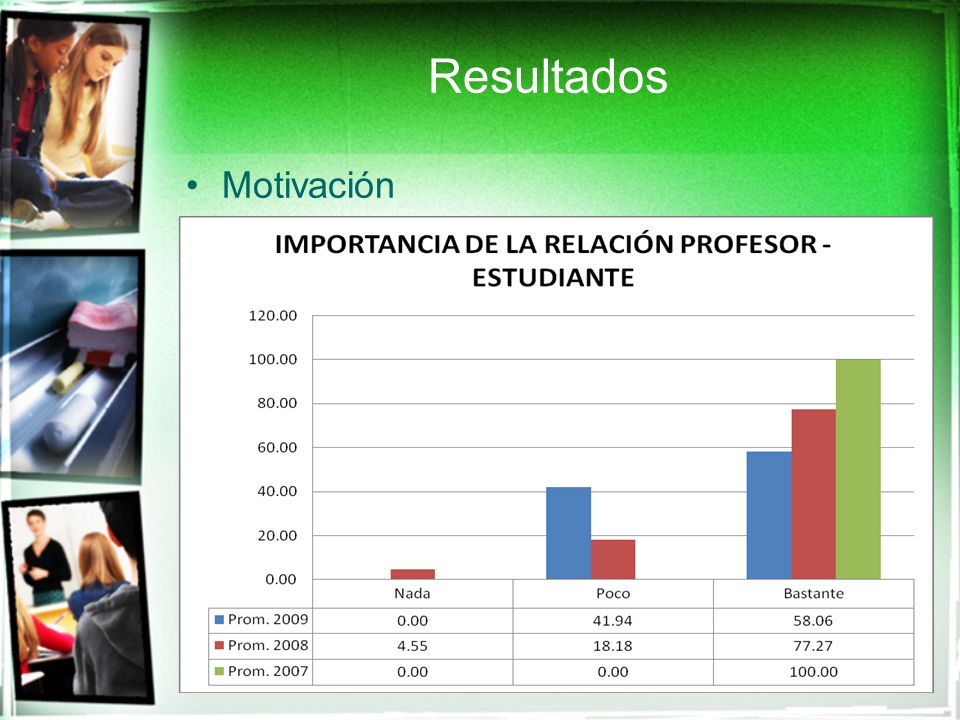 Resultados

• Motivación

IMPORTANCIA DE LA RELACIÓN PROFESOR - ESTUDIANTE

120.00
100.00
80.00
60.00
40.00
20.00
0.00

| | Nada | Poco | Bastante |
|---|---|---|---|
| Prom. 2009 | 0.00 | 41.94 | 58.06 |
| Prom. 2008 | 4.55 | 18.18 | 77.27 |
| Prom. 2007 | 0.00 | 0.00 | 100.00 |